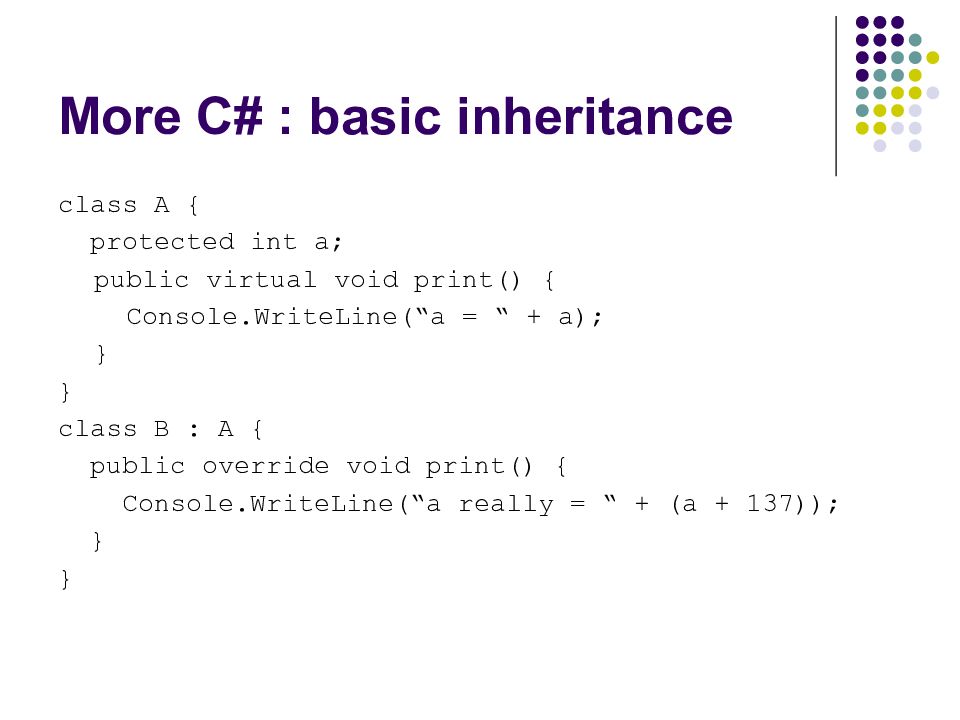 More C# : basic inheritance

class A {
  protected int a;
  public virtual void print() {
    Console.WriteLine(“a = “ + a);
  }
}
class B : A {
  public override void print() {
    Console.WriteLine(“a really = “ + (a + 137));
  }
}